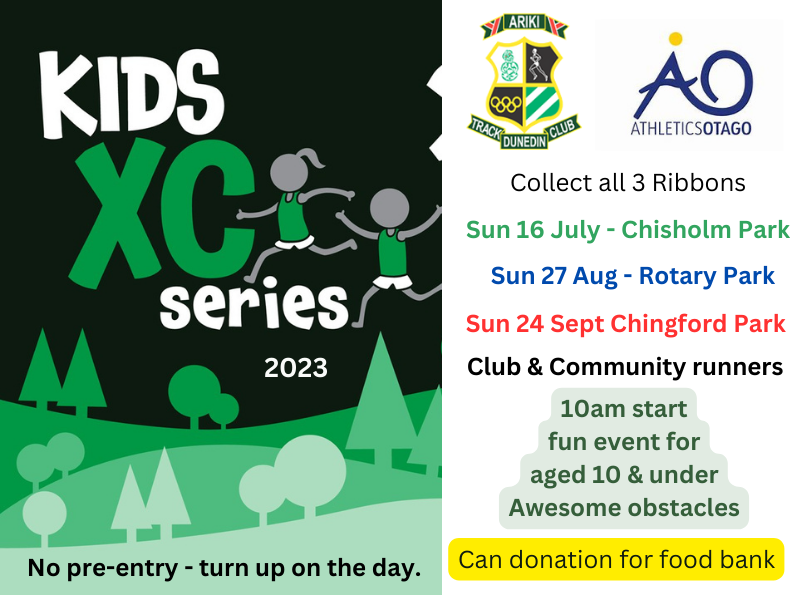 KIDS XC series

2023

No pre-entry - turn up on the day.

ARIKI
TRACK DUNEDIN CLUB

AO
ATHLETICSOTAGO

Collect all 3 Ribbons

Sun 16 July - Chisholm Park

Sun 27 Aug - Rotary Park

Sun 24 Sept Chingford Park

Club & Community runners

10am start
fun event for
aged 10 & under
Awesome obstacles

Can donation for food bank